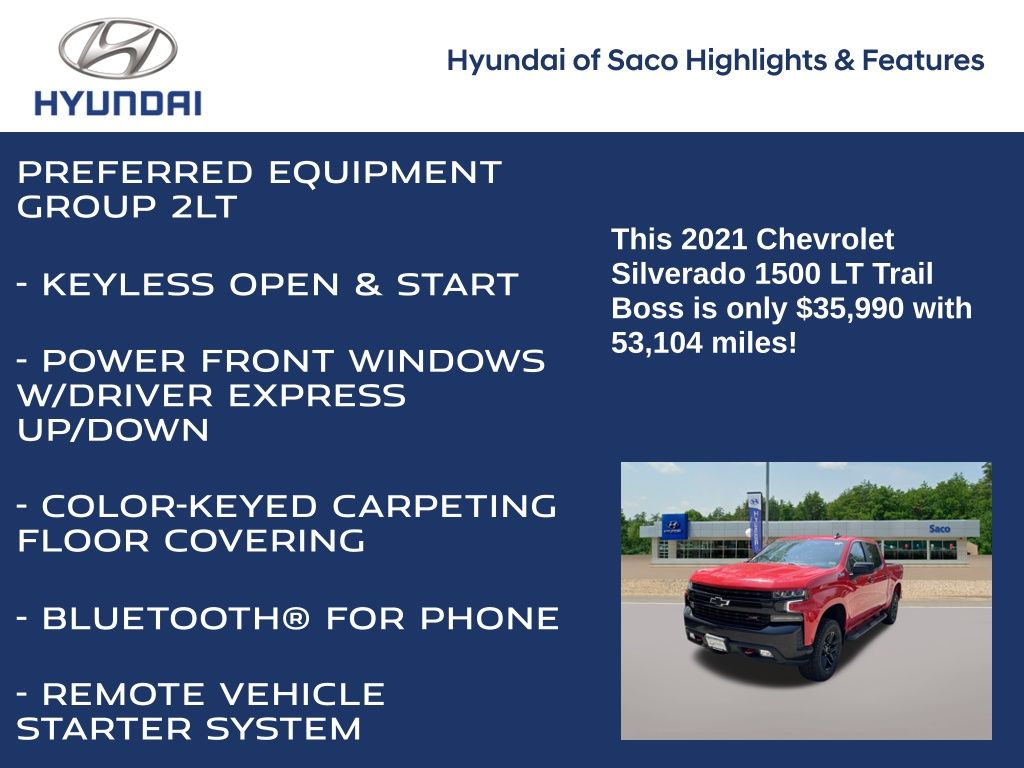 HYUNDAI

Hyundai of Saco Highlights & Features

PREFERRED EQUIPMENT GROUP 2LT

- KEYLESS OPEN & START

- POWER FRONT WINDOWS W/DRIVER EXPRESS UP/DOWN

- COLOR-KEYED CARPETING FLOOR COVERING

- BLUETOOTH® FOR PHONE

- REMOTE VEHICLE STARTER SYSTEM

This 2021 Chevrolet Silverado 1500 LT Trail Boss is only $35,990 with 53,104 miles!

Saco